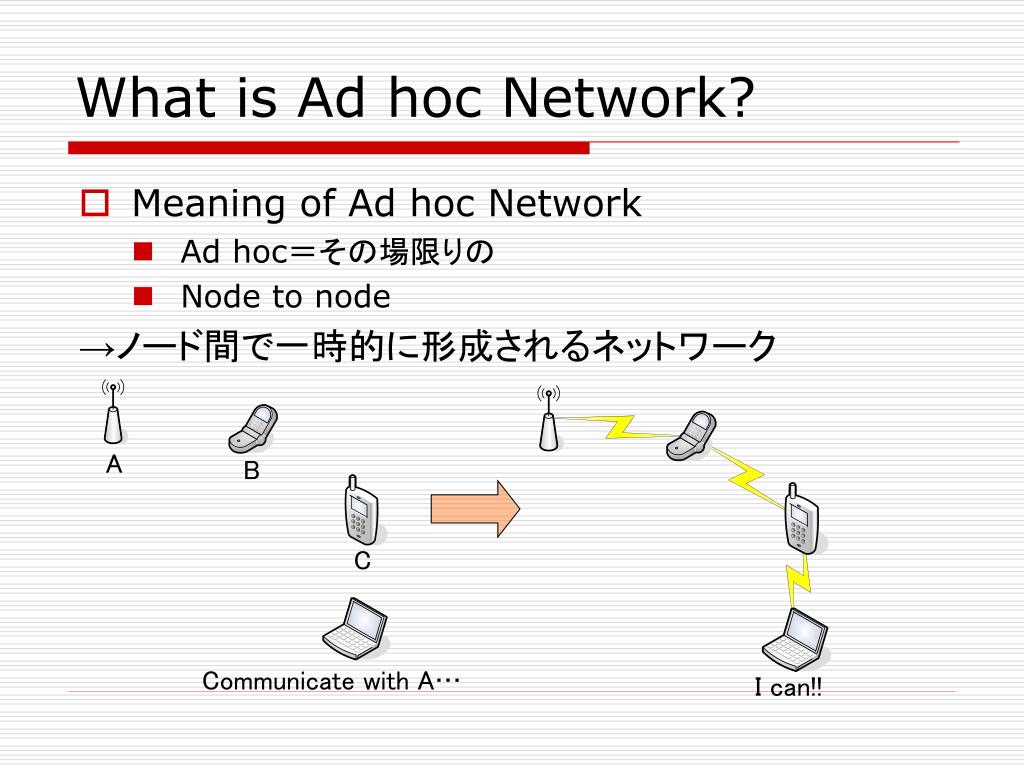 What is Ad hoc Network?

Meaning of Ad hoc Network

Ad hoc＝その場限りの

Node to node

→ノード間で一時的に形成されるネットワーク

A

B

C

Communicate with A…

I can!!